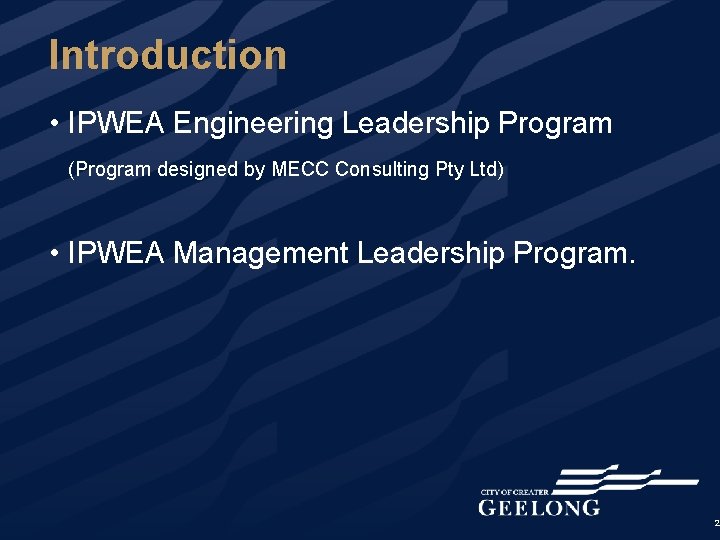 Introduction

• IPWEA Engineering Leadership Program

(Program designed by MECC Consulting Pty Ltd)

• IPWEA Management Leadership Program.

CITY OF GREATER
GEELONG

2